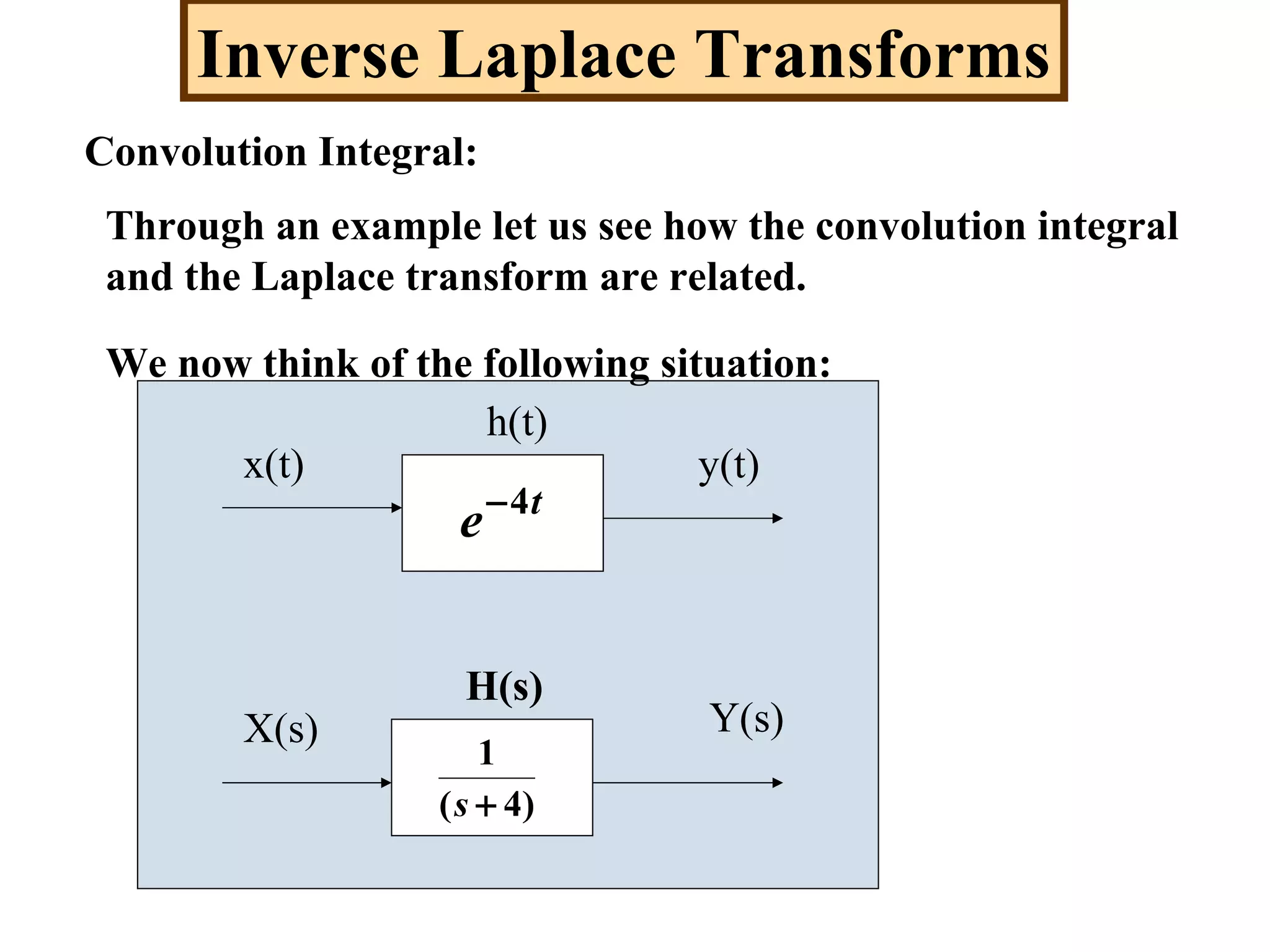 Inverse Laplace Transforms

Convolution Integral:

Through an example let us see how the convolution integral and the Laplace transform are related.

We now think of the following situation:

h(t)

x(t)

$e^{-4t}$

y(t)

H(s)

X(s)

$\frac{1}{(s+4)}$

Y(s)